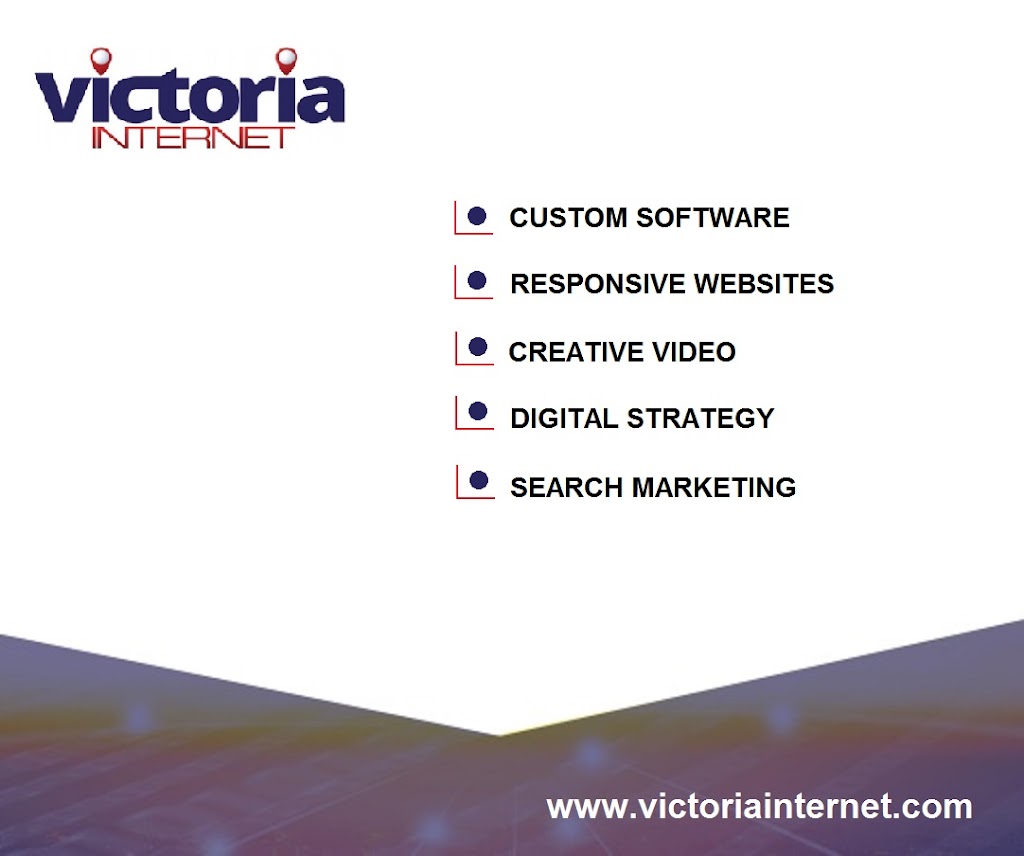 victoria
INTERNET

CUSTOM SOFTWARE

RESPONSIVE WEBSITES

CREATIVE VIDEO

DIGITAL STRATEGY

SEARCH MARKETING

www.victoriainternet.com